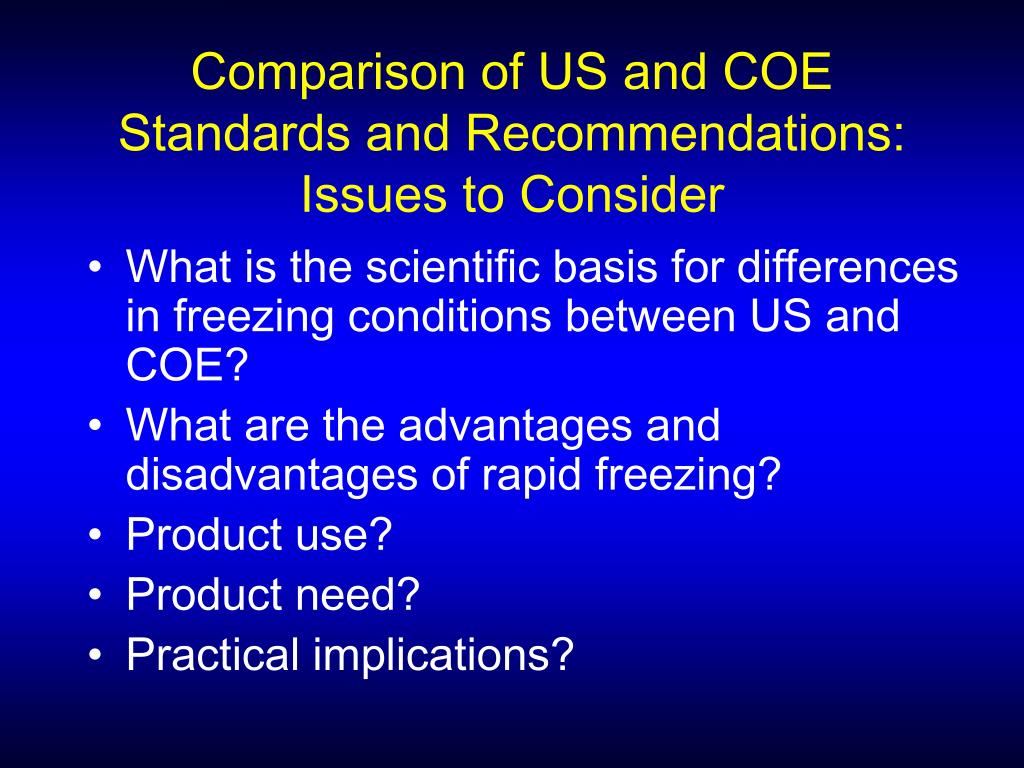 Comparison of US and COE Standards and Recommendations: Issues to Consider

• What is the scientific basis for differences in freezing conditions between US and COE?
• What are the advantages and disadvantages of rapid freezing?
• Product use?
• Product need?
• Practical implications?